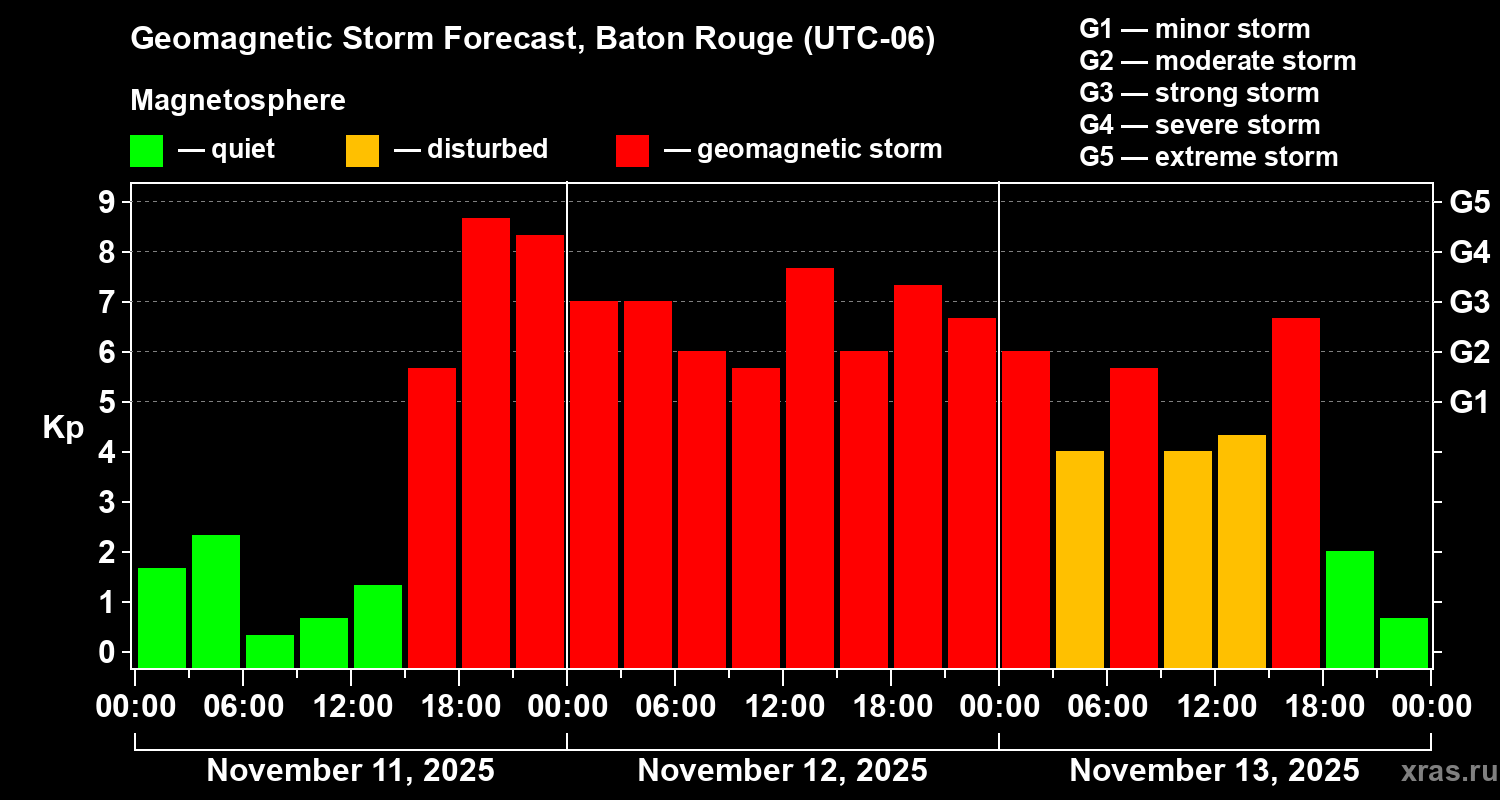 Geomagnetic Storm Forecast, Baton Rouge (UTC-06)

Magnetosphere

— quiet — disturbed — geomagnetic storm

G1 — minor storm
G2 — moderate storm
G3 — strong storm
G4 — severe storm
G5 — extreme storm

Kp

9
8
7
6
5
4
3
2
1
0

G5
G4
G3
G2
G1

00:00 06:00 12:00 18:00 00:00 06:00 12:00 18:00 00:00 06:00 12:00 18:00 00:00

November 11, 2025 November 12, 2025 November 13, 2025

xras.ru